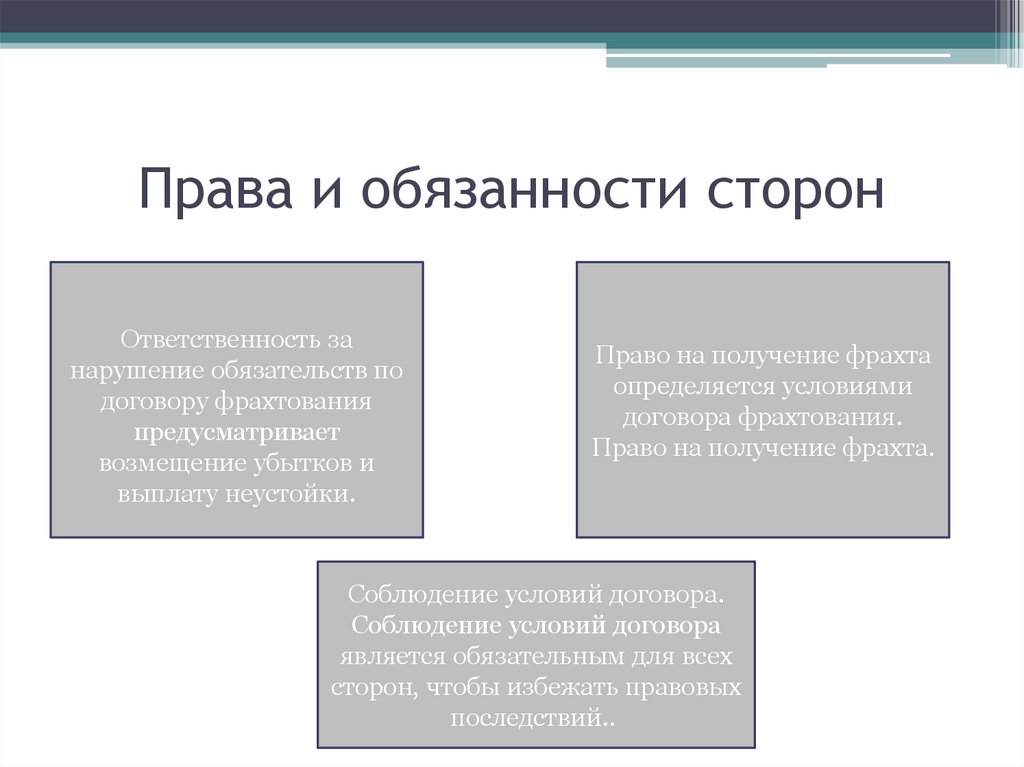 Права и обязанности сторон

Ответственность за нарушение обязательств по договору фрахтования предусматривает возмещение убытков и выплату неустойки.

Право на получение фрахта определяется условиями договора фрахтования. Право на получение фрахта.

Соблюдение условий договора. Соблюдение условий договора является обязательным для всех сторон, чтобы избежать правовых последствий..